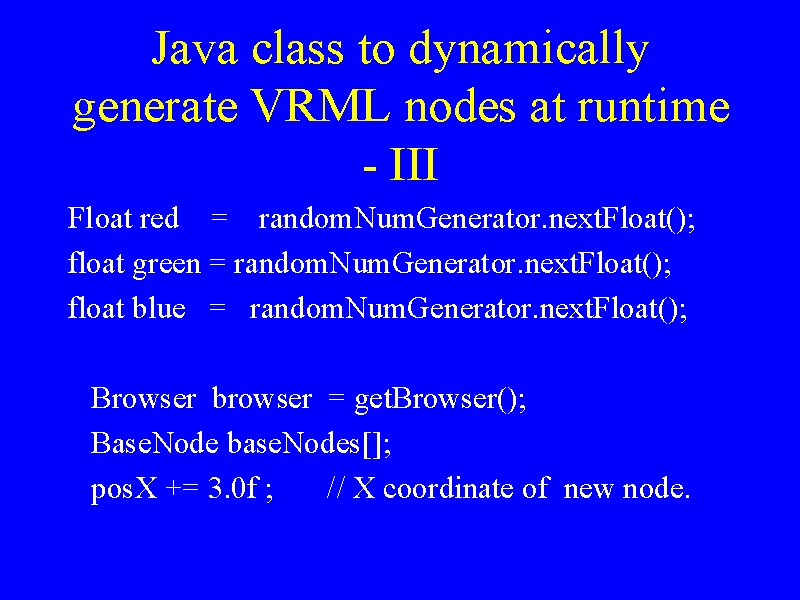 Java class to dynamically generate VRML nodes at runtime - III

Float red = randomNumGenerator.nextFloat();
float green = randomNumGenerator.nextFloat();
float blue = randomNumGenerator.nextFloat();

Browser browser = getBrowser();
BaseNode baseNodes[];
posX += 3.0f ; // X coordinate of new node.